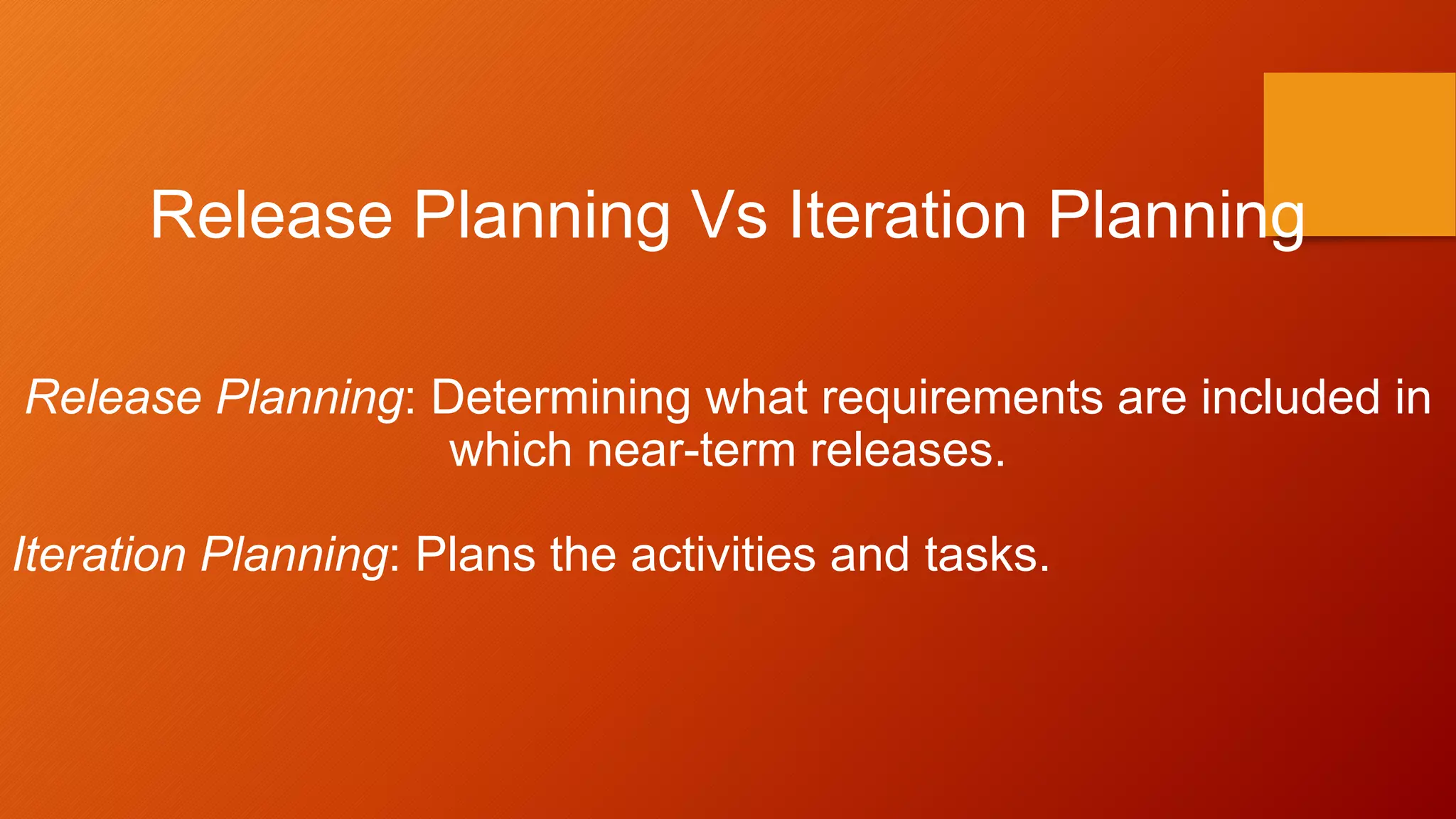 Release Planning Vs Iteration Planning

Release Planning: Determining what requirements are included in which near-term releases.

Iteration Planning: Plans the activities and tasks.